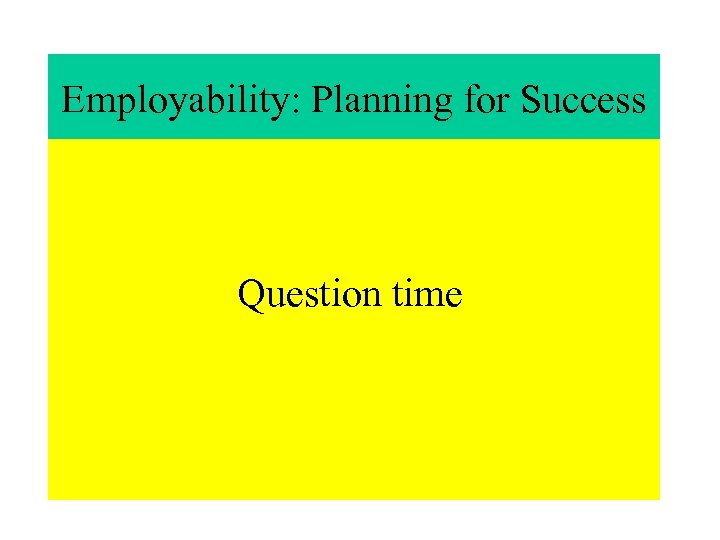 Employability: Planning for Success

Question time